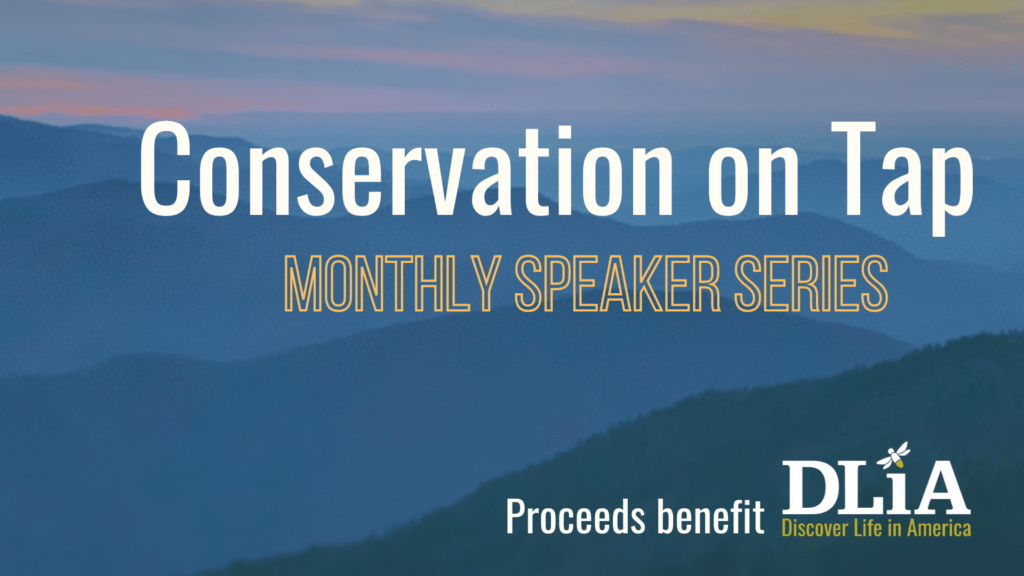 Conservation on Tap

MONTHLY SPEAKER SERIES

Proceeds benefit DLiA Discover Life in America